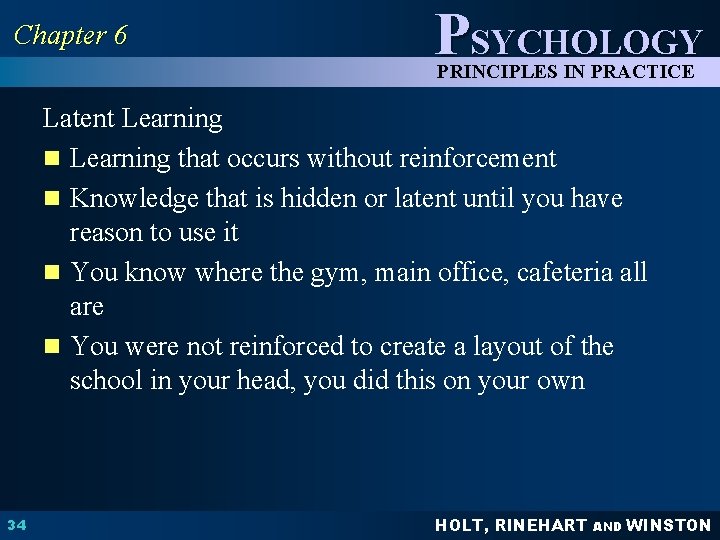 Chapter 6

PSYCHOLOGY
PRINCIPLES IN PRACTICE

Latent Learning

- Learning that occurs without reinforcement
- Knowledge that is hidden or latent until you have reason to use it
- You know where the gym, main office, cafeteria all are
- You were not reinforced to create a layout of the school in your head, you did this on your own

34

HOLT, RINEHART AND WINSTON